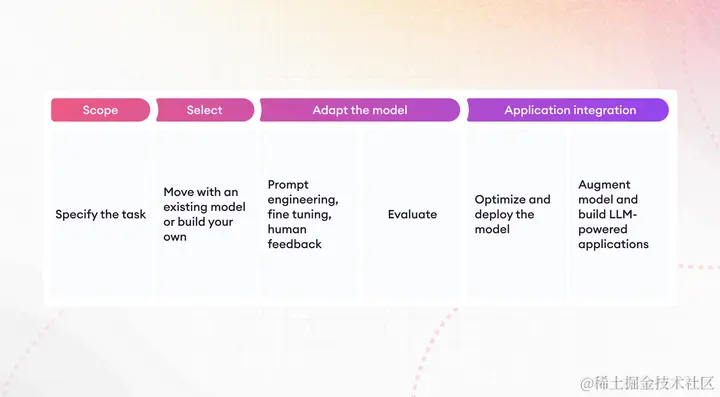 Scope

Select

Adapt the model

Application integration

Specify the task

Move with an existing model or build your own

Prompt engineering, fine tuning, human feedback

Evaluate

Optimize and deploy the model

Augment model and build LLM-powered applications

@稀土掘金技术社区